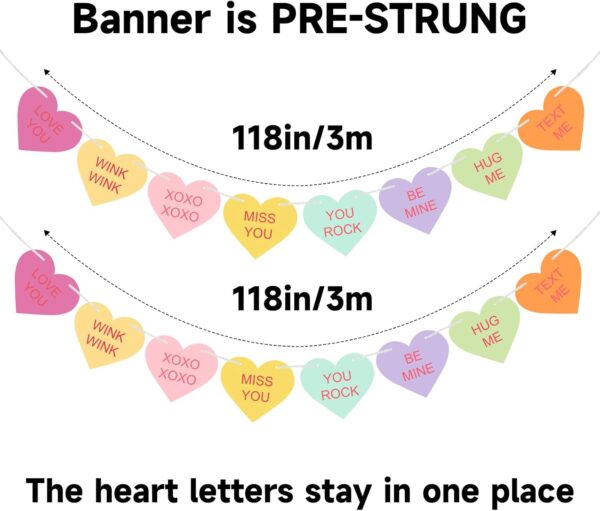 Banner is PRE-STRUNG

118in/3m

LOVE YOU

WINK WINK

XOXO XOXO

MISS YOU

YOU ROCK

BE MINE

HUG ME

TEXT ME

118in/3m

LOVE YOU

WINK WINK

XOXO XOXO

MISS YOU

YOU ROCK

BE MINE

HUG ME

TEXT ME

The heart letters stay in one place